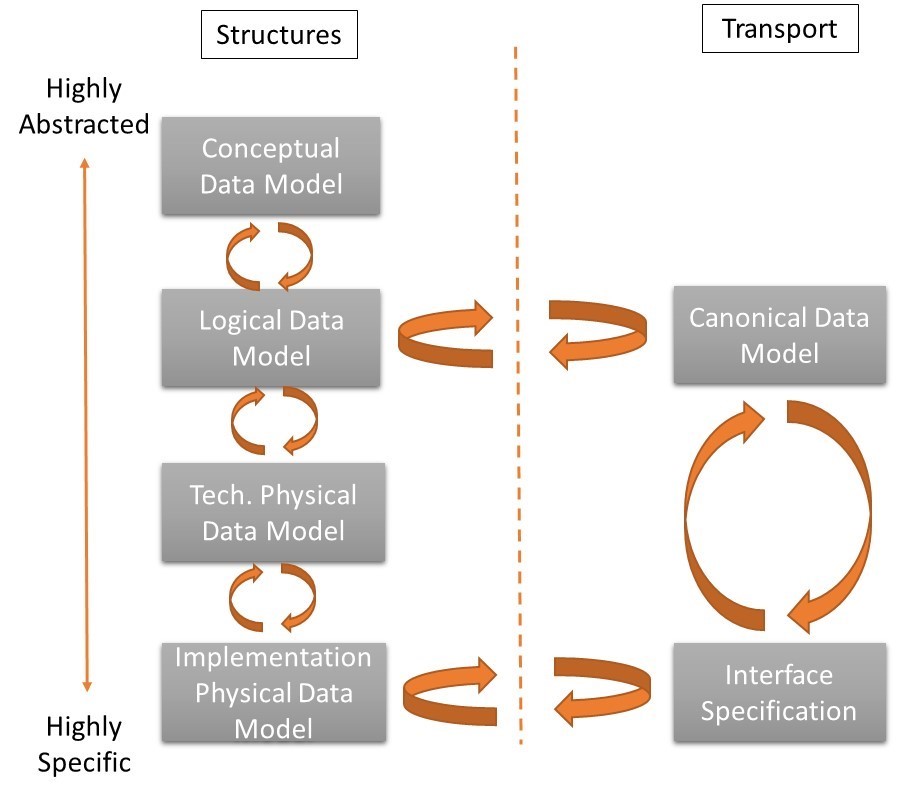 Structures

Transport

Highly Abstracted

Conceptual Data Model

Logical Data Model

Canonical Data Model

Tech. Physical Data Model

Implementation Physical Data Model

Interface Specification

Highly Specific